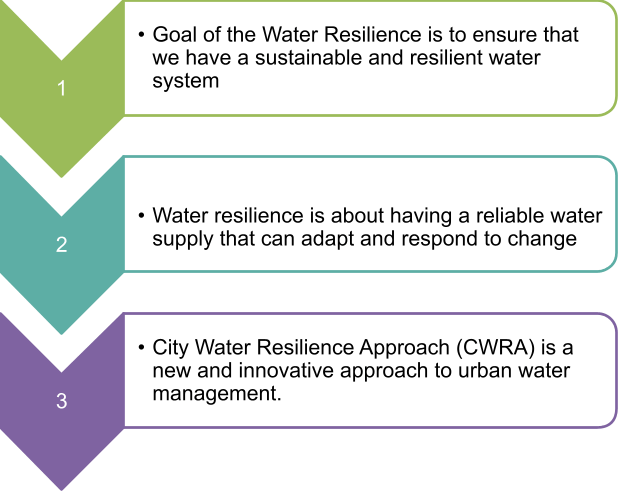 1

• Goal of the Water Resilience is to ensure that we have a sustainable and resilient water system

2

• Water resilience is about having a reliable water supply that can adapt and respond to change

3

• City Water Resilience Approach (CWRA) is a new and innovative approach to urban water management.